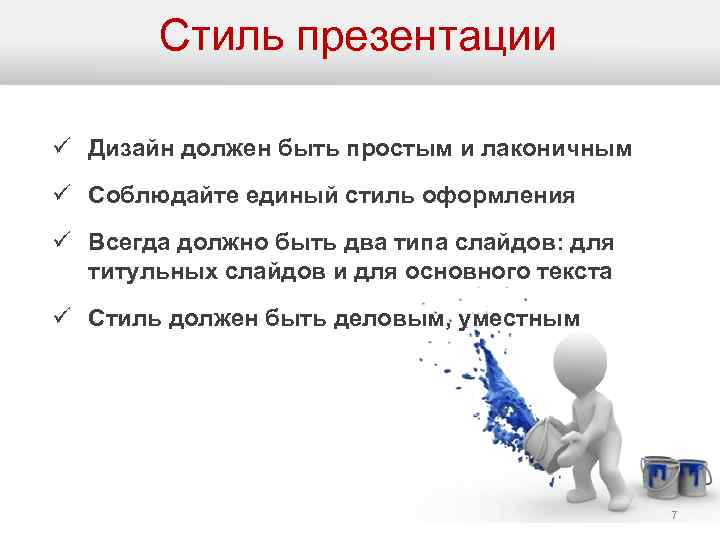 Стиль презентации

✓ Дизайн должен быть простым и лаконичным

✓ Соблюдайте единый стиль оформления

✓ Всегда должно быть два типа слайдов: для титульных слайдов и для основного текста

✓ Стиль должен быть деловым, уместным

7